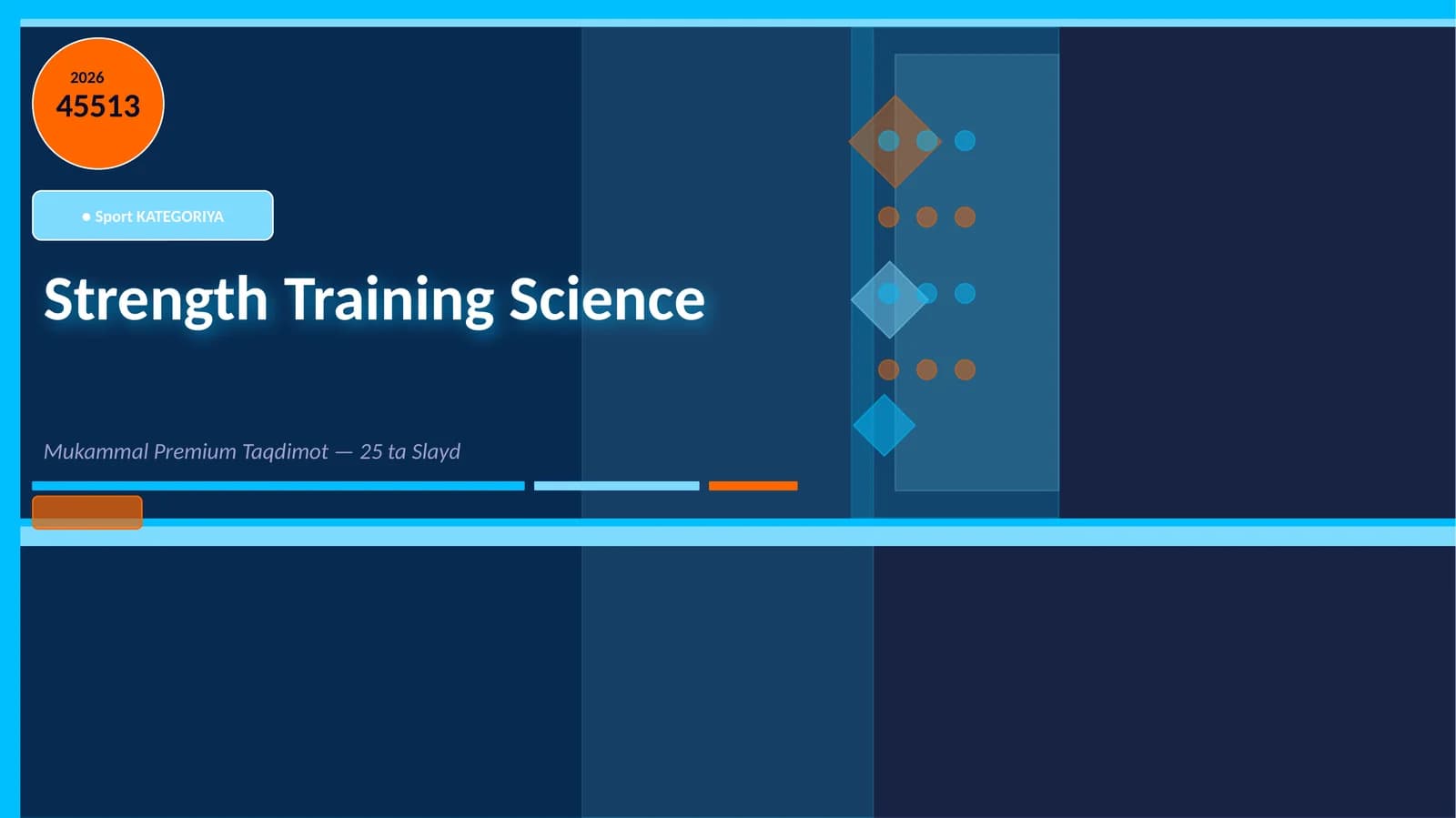 2026
45513

● Sport KATEGORIYA

Strength Training Science

Mukammal Premium Taqdimot — 25 ta Slayd